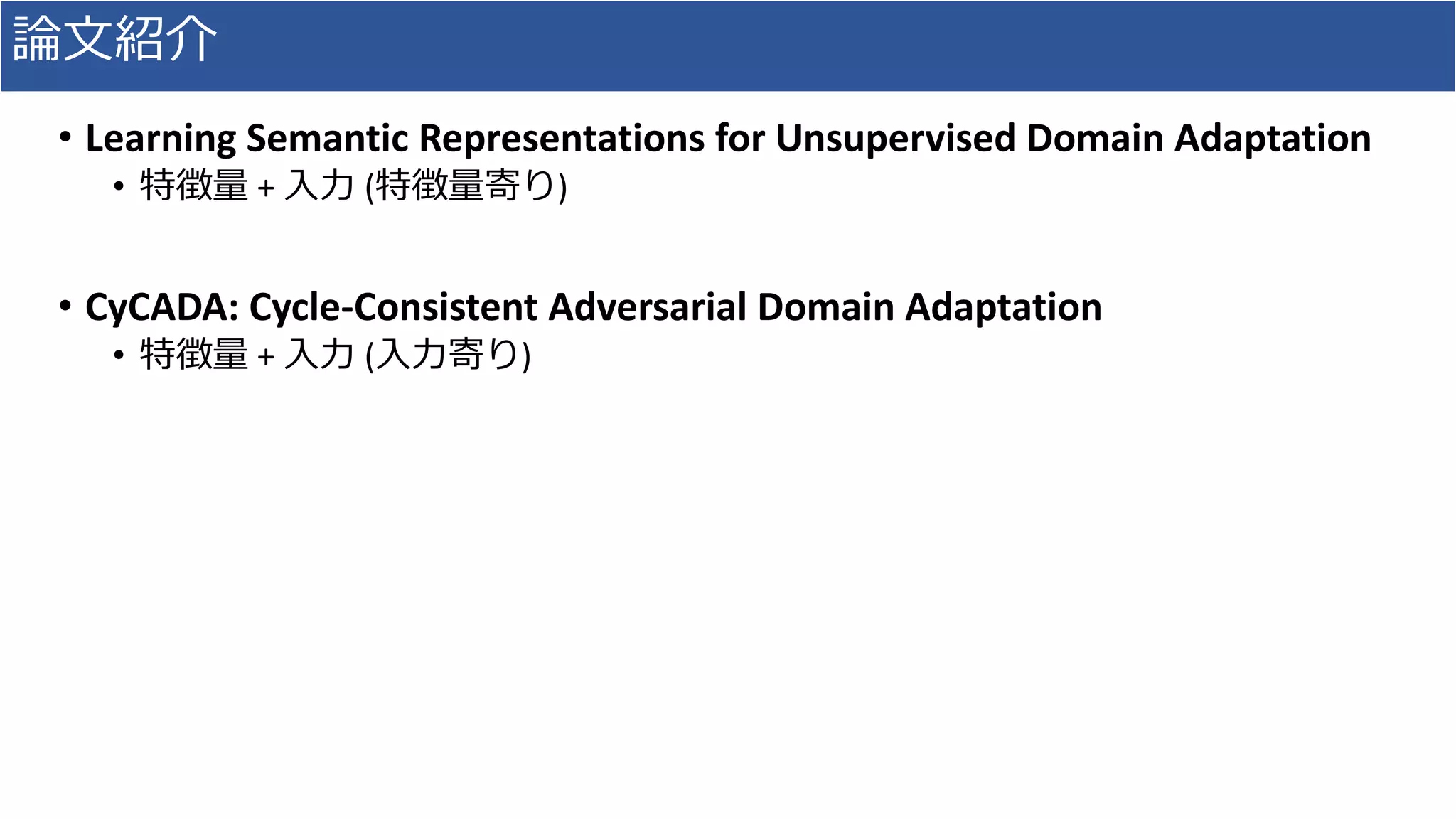 論文紹介

• Learning Semantic Representations for Unsupervised Domain Adaptation
  • 特徴量 + 入力 (特徴量寄り)

• CyCADA: Cycle-Consistent Adversarial Domain Adaptation
  • 特徴量 + 入力 (入力寄り)